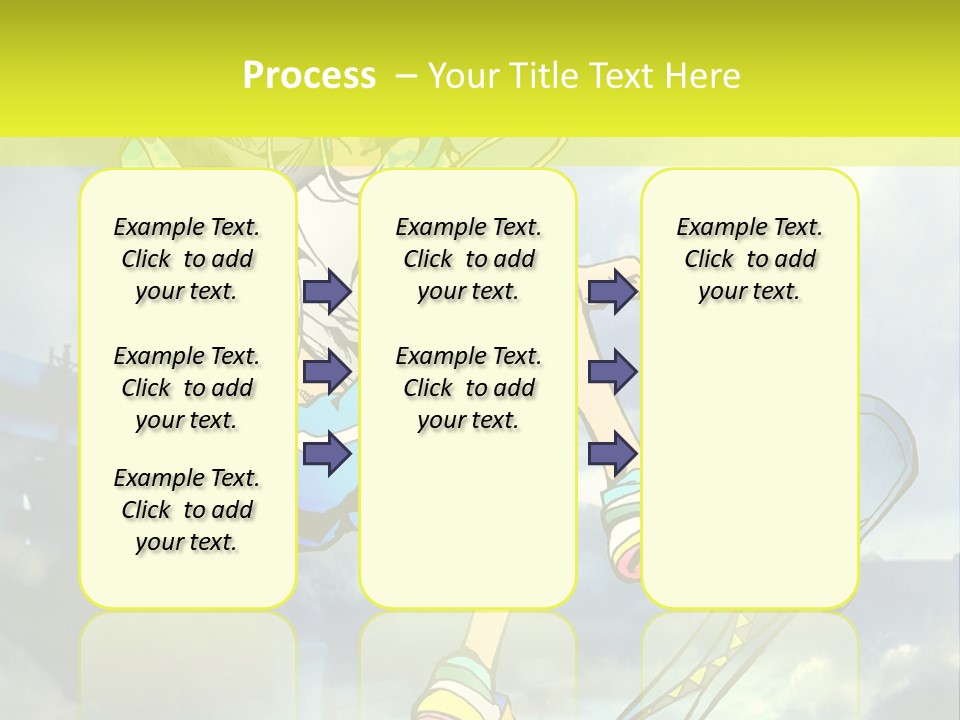 Process – Your Title Text Here

Example Text. Click to add your text.

Example Text. Click to add your text.

Example Text. Click to add your text.

Example Text. Click to add your text.

Example Text. Click to add your text.

Example Text. Click to add your text.